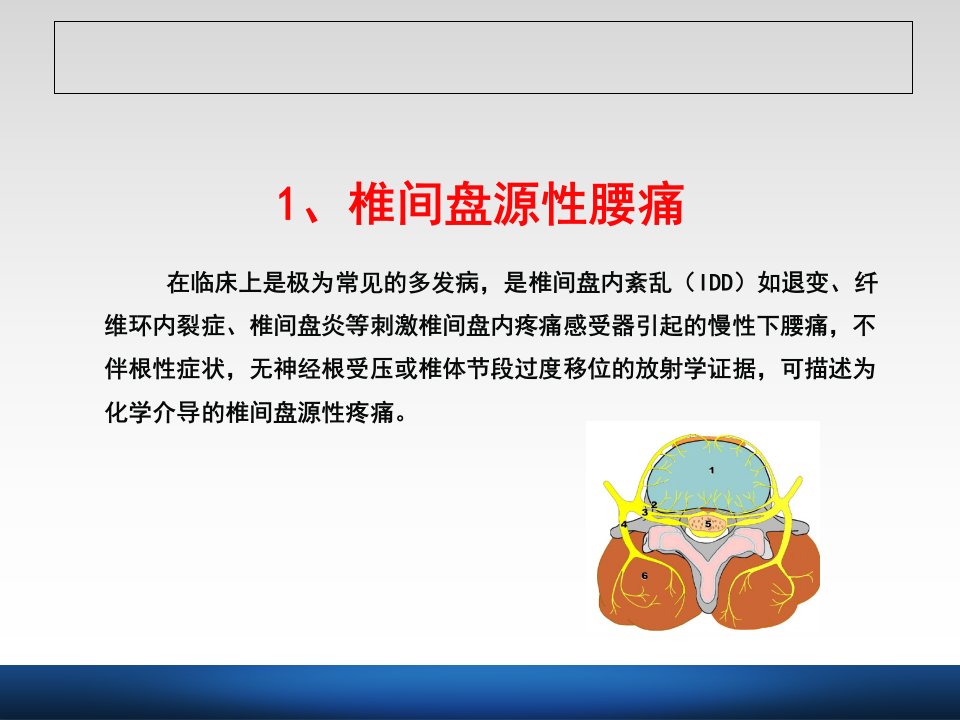 1、椎间盘源性腰痛

在临床上是极为常见的多发病，是椎间盘内紊乱（IDD）如退变、纤维环内裂症、椎间盘炎等刺激椎间盘内疼痛感受器引起的慢性下腰痛，不伴根性症状，无神经根受压或椎体节段过度移位的放射学证据，可描述为化学介导的椎间盘源性疼痛。

1
2
3
4
5
6